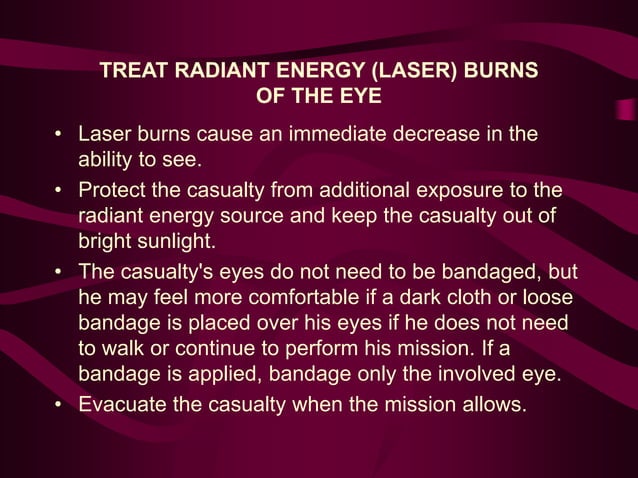 TREAT RADIANT ENERGY (LASER) BURNS OF THE EYE

• Laser burns cause an immediate decrease in the ability to see.
• Protect the casualty from additional exposure to the radiant energy source and keep the casualty out of bright sunlight.
• The casualty's eyes do not need to be bandaged, but he may feel more comfortable if a dark cloth or loose bandage is placed over his eyes if he does not need to walk or continue to perform his mission. If a bandage is applied, bandage only the involved eye.
• Evacuate the casualty when the mission allows.